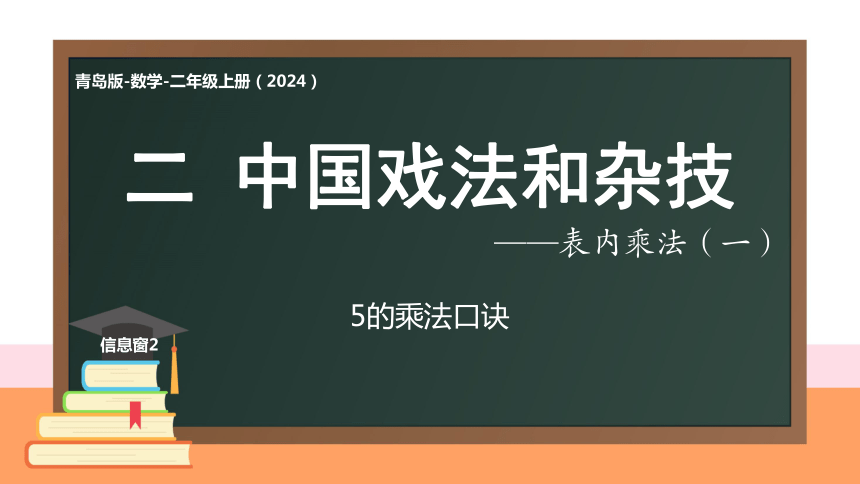 青岛版-数学-二年级上册（2024）

二 中国戏法和杂技

——表内乘法（一）

5的乘法口诀

信息窗2